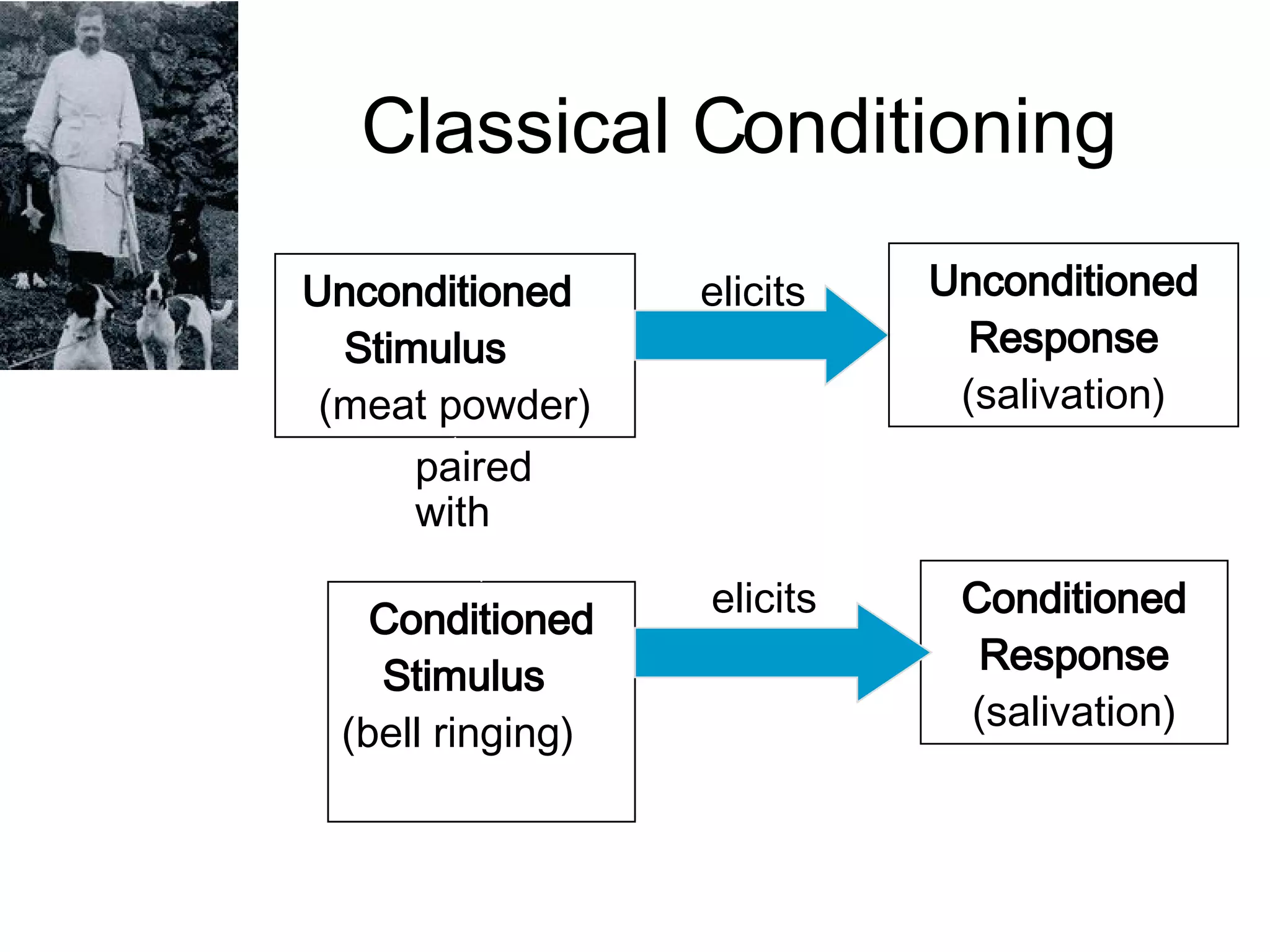 Classical Conditioning

Unconditioned Stimulus
(meat powder)

elicits

Unconditioned Response
(salivation)

paired with

Conditioned Stimulus
(bell ringing)

elicits

Conditioned Response
(salivation)